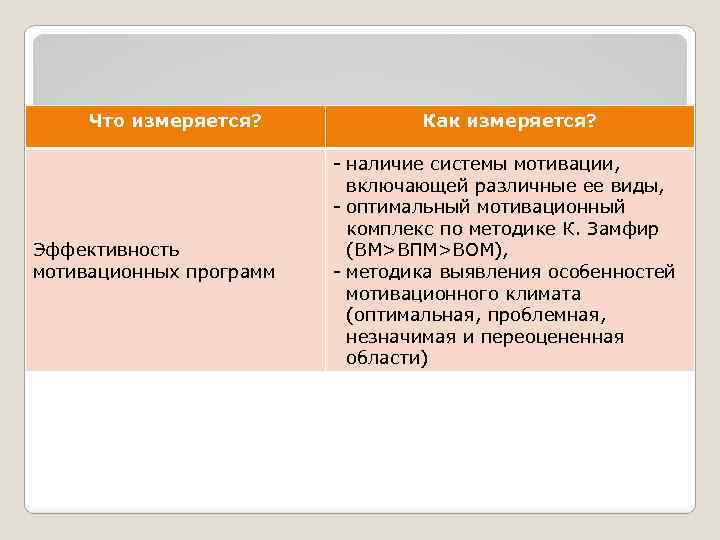 | Что измеряется? | Как измеряется? |
|---|---|
| Эффективность мотивационных программ | - наличие системы мотивации, включающей различные ее виды, - оптимальный мотивационный комплекс по методике К. Замфир (ВМ>ВПМ>ВОМ), - методика выявления особенностей мотивационного климата (оптимальная, проблемная, незначимая и переоцененная области) |